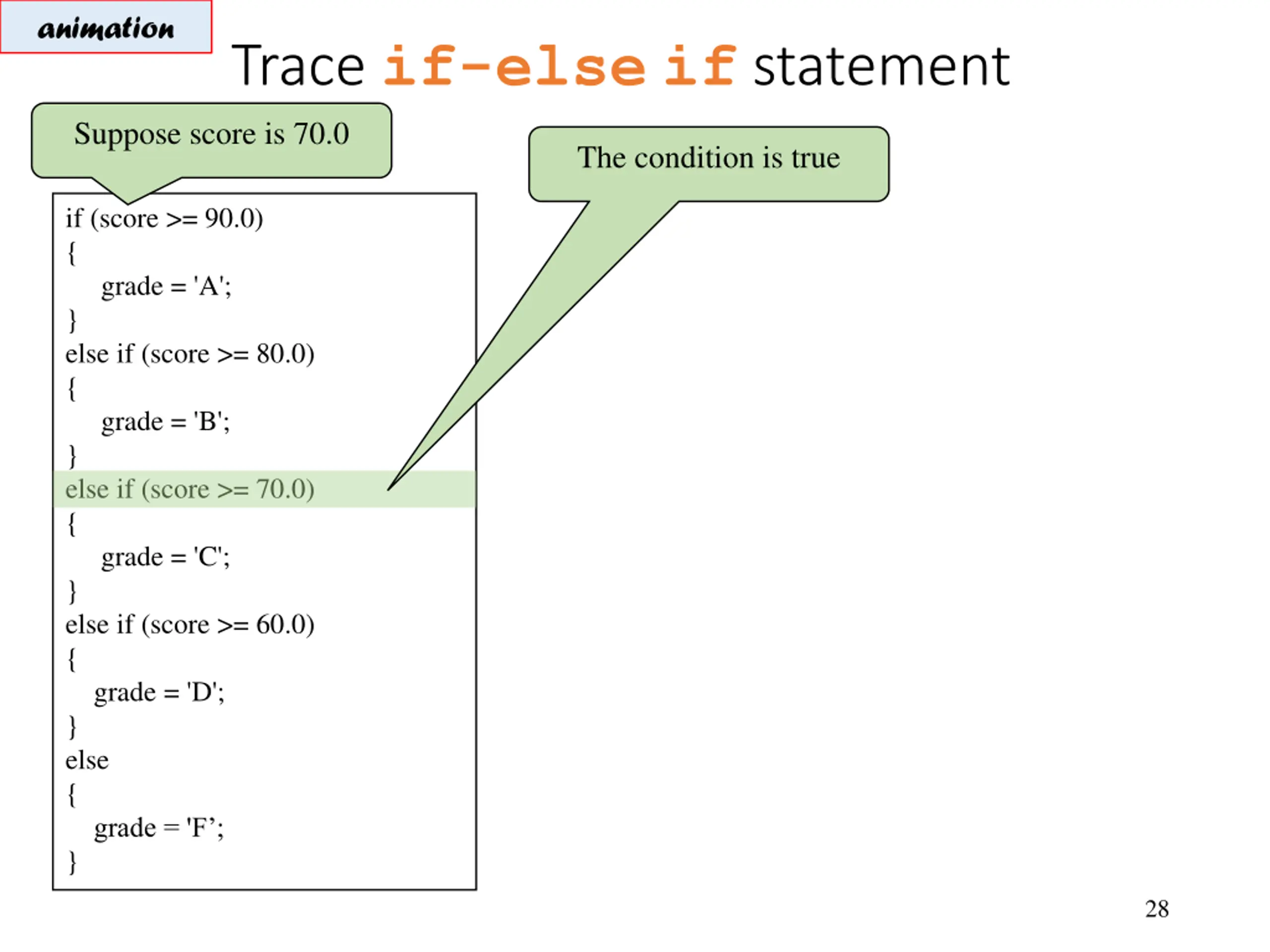 animation

Trace if-else if statement

Suppose score is 70.0

The condition is true

if (score >= 90.0)
{
grade = 'A';
}
else if (score >= 80.0)
{
grade = 'B';
}
else if (score >= 70.0)
{
grade = 'C';
}
else if (score >= 60.0)
{
grade = 'D';
}
else
{
grade = 'F’;
}

28